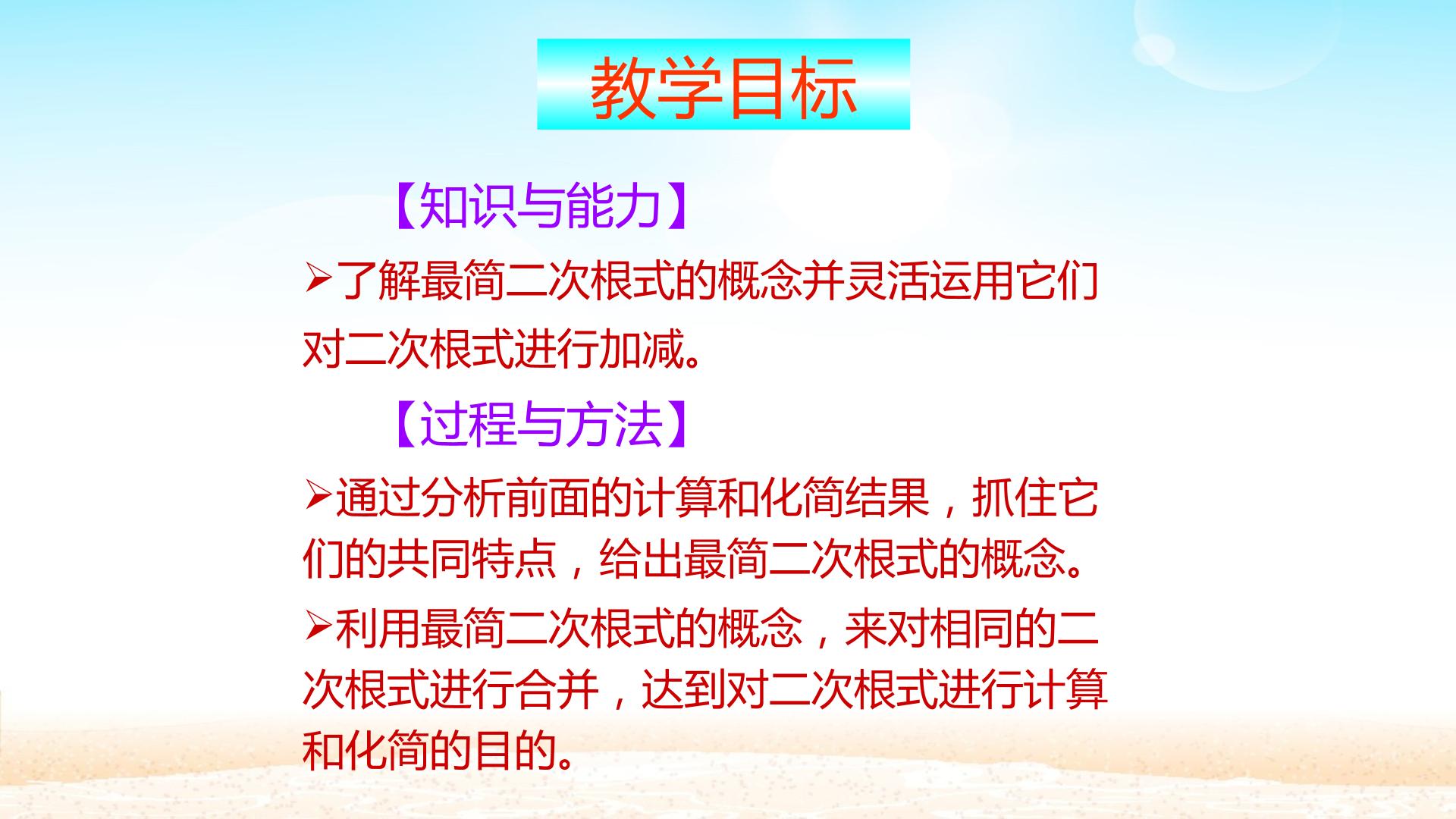 教学目标

【知识与能力】

➢了解最简二次根式的概念并灵活运用它们对二次根式进行加减。

【过程与方法】

➢通过分析前面的计算和化简结果，抓住它们的共同特点，给出最简二次根式的概念。

➢利用最简二次根式的概念，来对相同的二次根式进行合并，达到对二次根式进行计算和化简的目的。